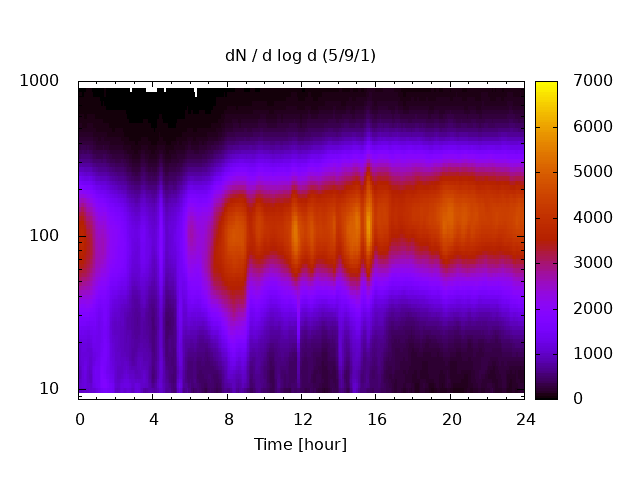 dN / d log d (5/9/1)

1000
100
10

0
4
8
12
16
20
24
Time [hour]

7000
6000
5000
4000
3000
2000
1000
0